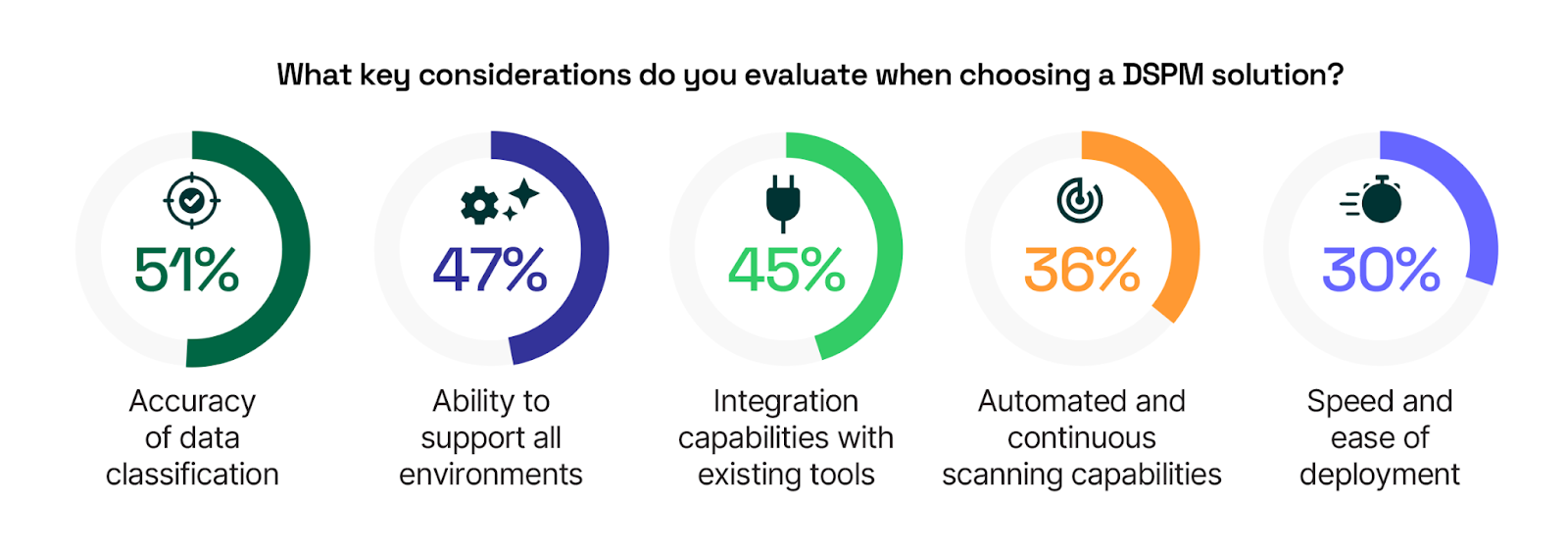 What key considerations do you evaluate when choosing a DSPM solution?

51%
Accuracy of data classification

47%
Ability to support all environments

45%
Integration capabilities with existing tools

36%
Automated and continuous scanning capabilities

30%
Speed and ease of deployment